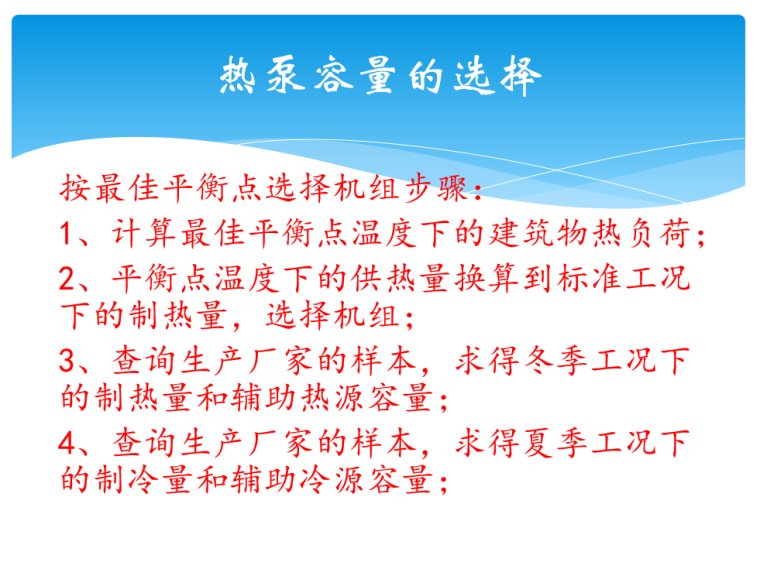 热泵容量的选择

按最佳平衡点选择机组步骤：

1、计算最佳平衡点温度下的建筑物热负荷；

2、平衡点温度下的供热量换算到标准工况下的制热量，选择机组；

3、查询生产厂家的样本，求得冬季工况下的制热量和辅助热源容量；

4、查询生产厂家的样本，求得夏季工况下的制冷量和辅助冷源容量；